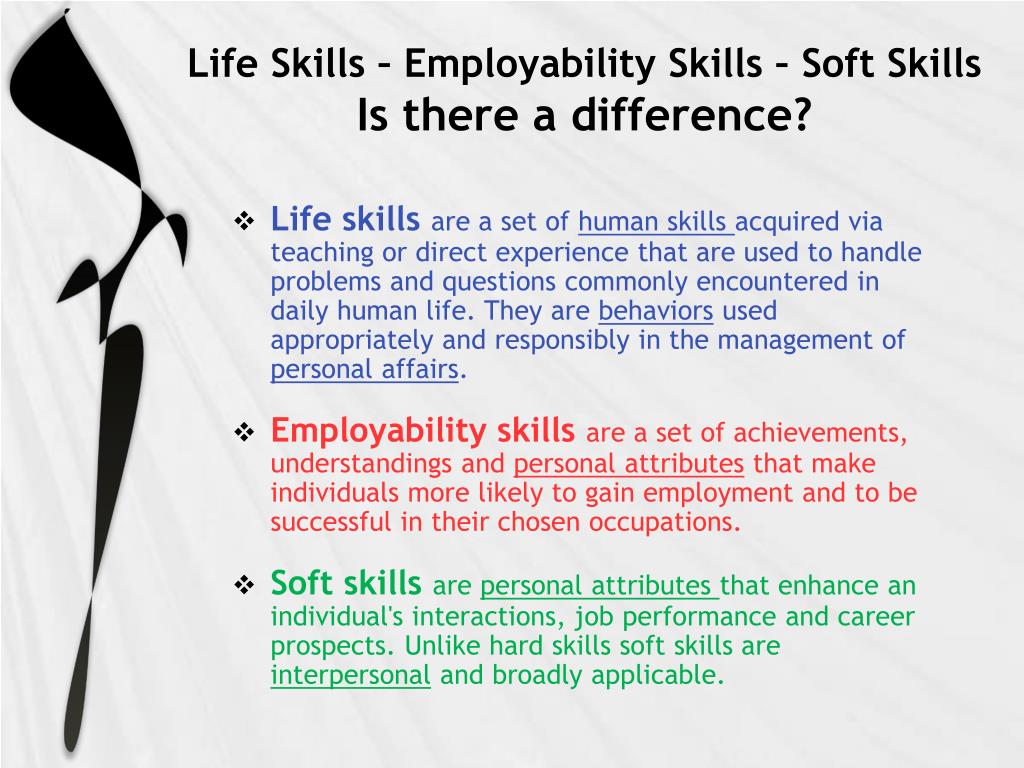 Life Skills – Employability Skills – Soft Skills
Is there a difference?

❖ Life skills are a set of human skills acquired via teaching or direct experience that are used to handle problems and questions commonly encountered in daily human life. They are behaviors used appropriately and responsibly in the management of personal affairs.

❖ Employability skills are a set of achievements, understandings and personal attributes that make individuals more likely to gain employment and to be successful in their chosen occupations.

❖ Soft skills are personal attributes that enhance an individual's interactions, job performance and career prospects. Unlike hard skills soft skills are interpersonal and broadly applicable.